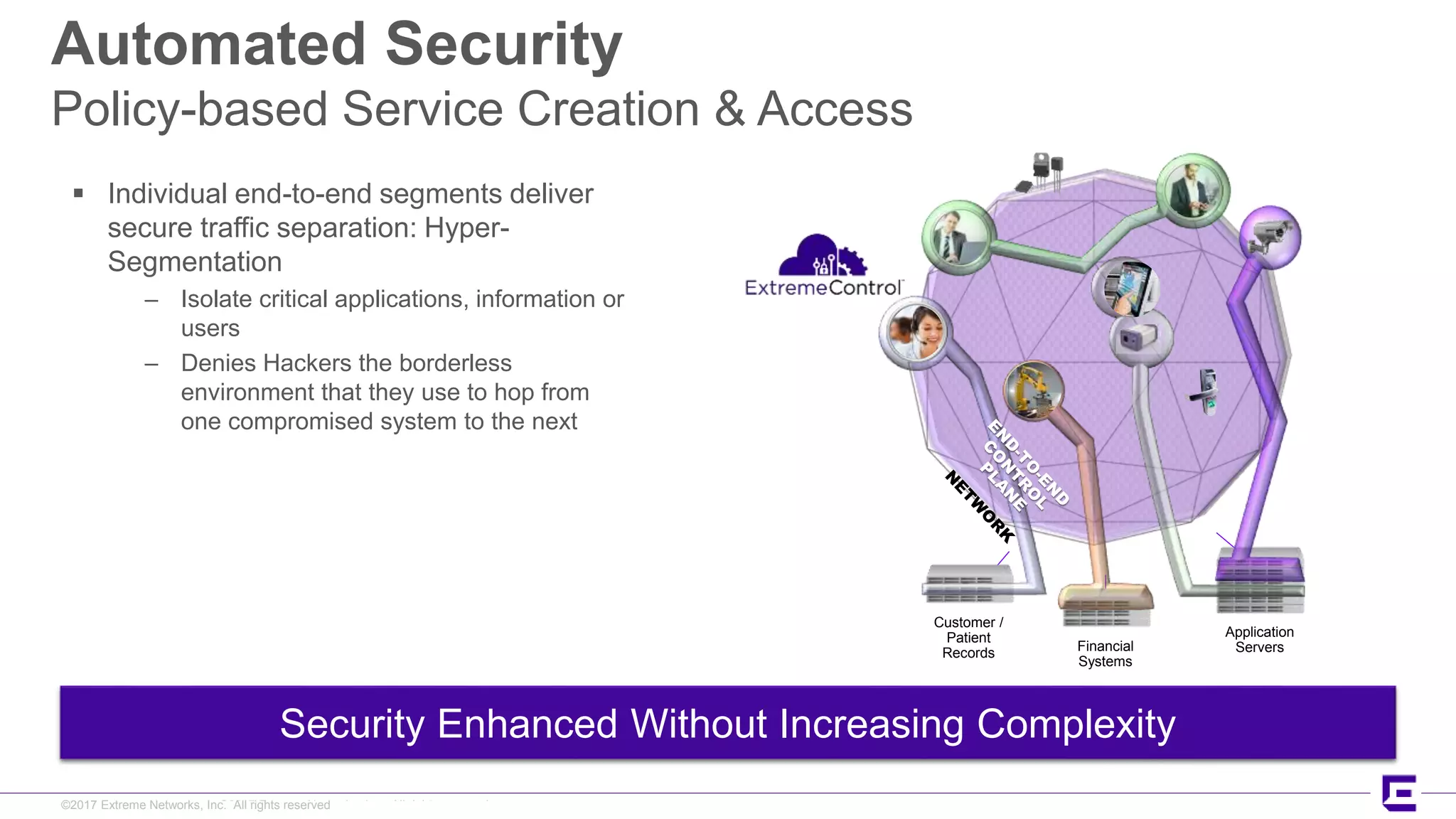 Automated Security
Policy-based Service Creation & Access

▪ Individual end-to-end segments deliver secure traffic separation: Hyper-Segmentation
– Isolate critical applications, information or users
– Denies Hackers the borderless environment that they use to hop from one compromised system to the next

ExtremeControl™

END-TO-END CONTROL PLANE

NETWORK

Customer / Patient Records

Financial Systems

Application Servers

Security Enhanced Without Increasing Complexity

©2017 Extreme Networks, Inc. All rights reserved